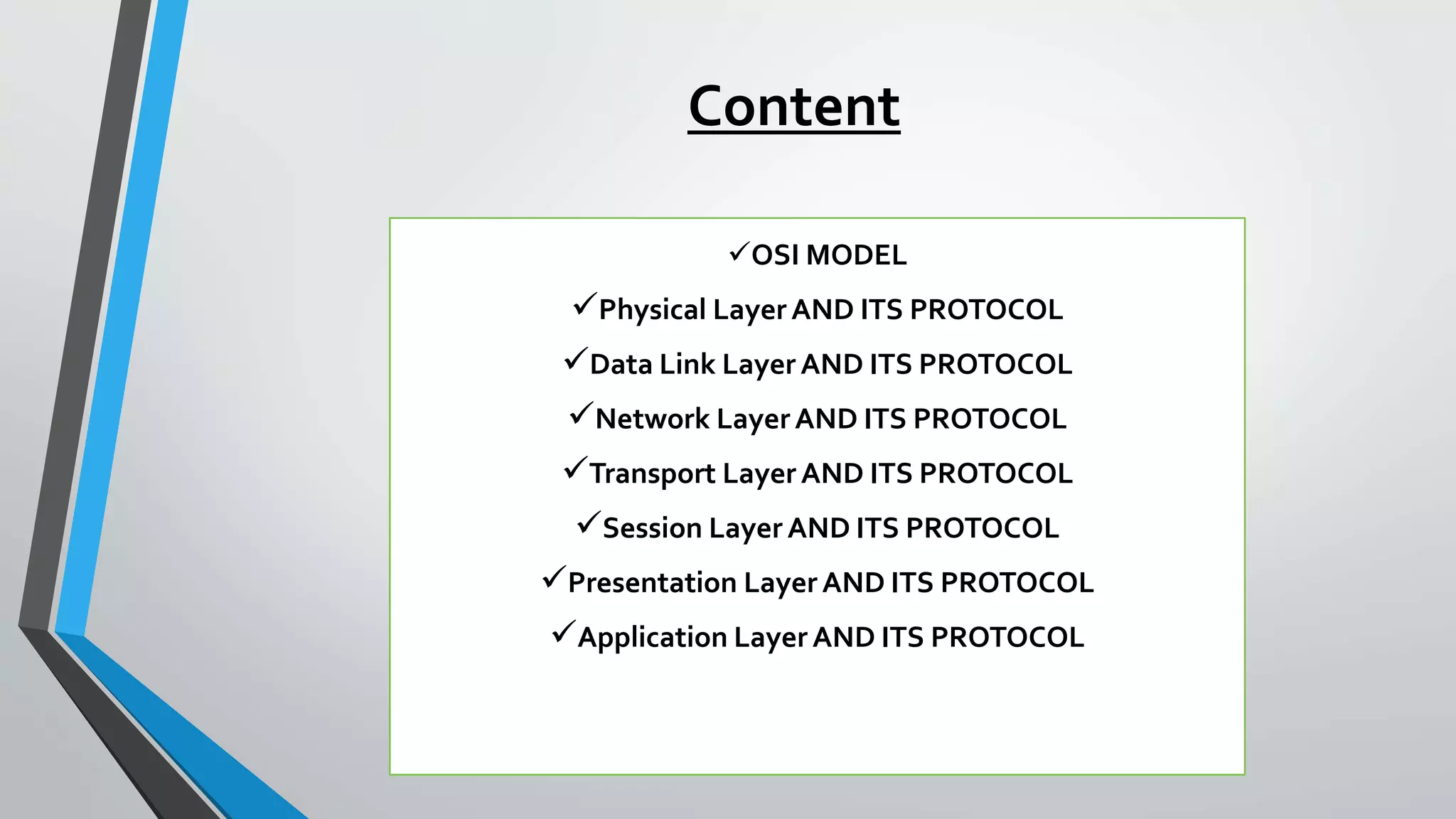 Content

✓OSI MODEL

✓Physical Layer AND ITS PROTOCOL

✓Data Link Layer AND ITS PROTOCOL

✓Network Layer AND ITS PROTOCOL

✓Transport Layer AND ITS PROTOCOL

✓Session Layer AND ITS PROTOCOL

✓Presentation Layer AND ITS PROTOCOL

✓Application Layer AND ITS PROTOCOL